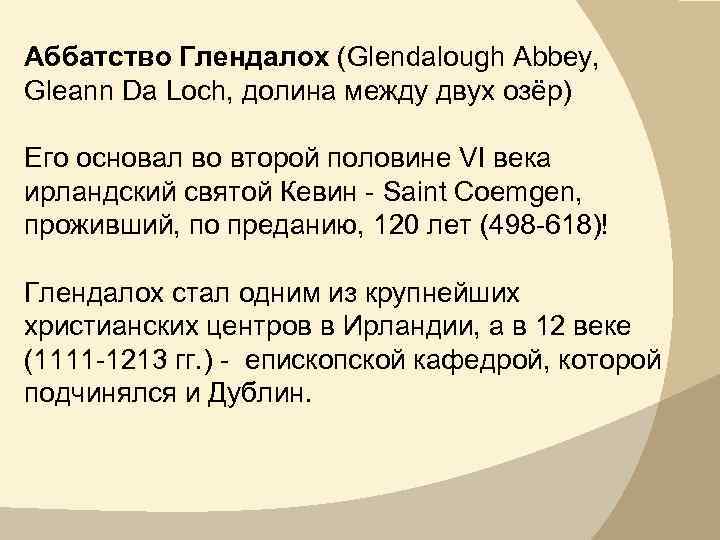 Аббатство Глендалох (Glendalough Abbey, Gleann Da Loch, долина между двух озёр)

Его основал во второй половине VI века ирландский святой Кевин - Saint Coemgen, проживший, по преданию, 120 лет (498-618)!

Глендалох стал одним из крупнейших христианских центров в Ирландии, а в 12 веке (1111-1213 гг.) - епископской кафедрой, которой подчинялся и Дублин.